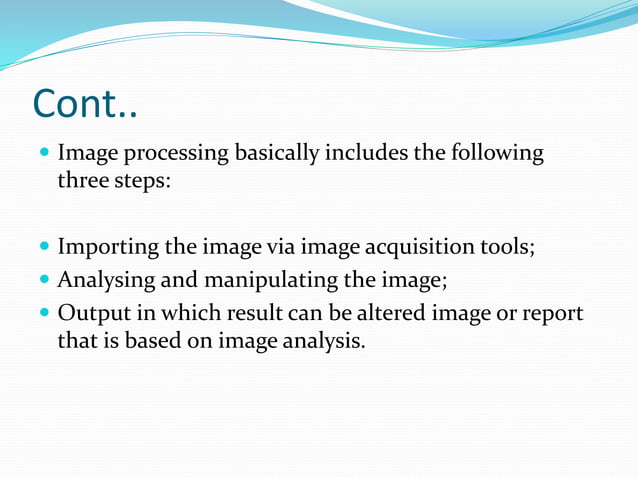 Cont..

- Image processing basically includes the following three steps:

- Importing the image via image acquisition tools;
- Analysing and manipulating the image;
- Output in which result can be altered image or report that is based on image analysis.